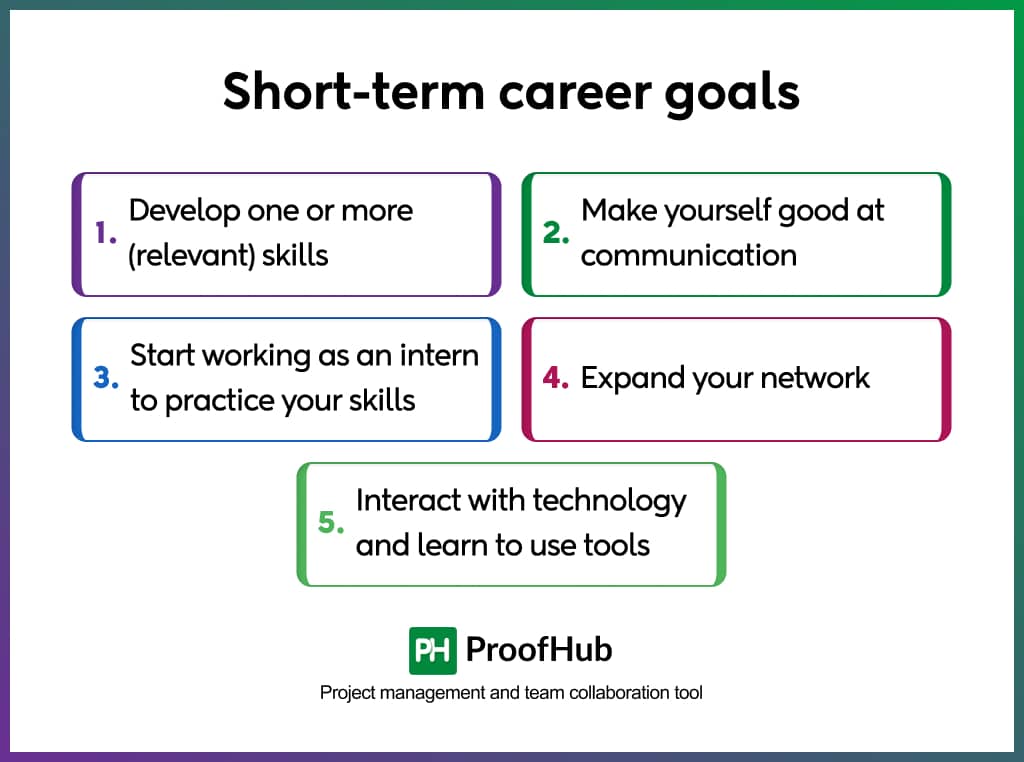 Short-term career goals

1. Develop one or more (relevant) skills

2. Make yourself good at communication

3. Start working as an intern to practice your skills

4. Expand your network

5. Interact with technology and learn to use tools

PH ProofHub

Project management and team collaboration tool